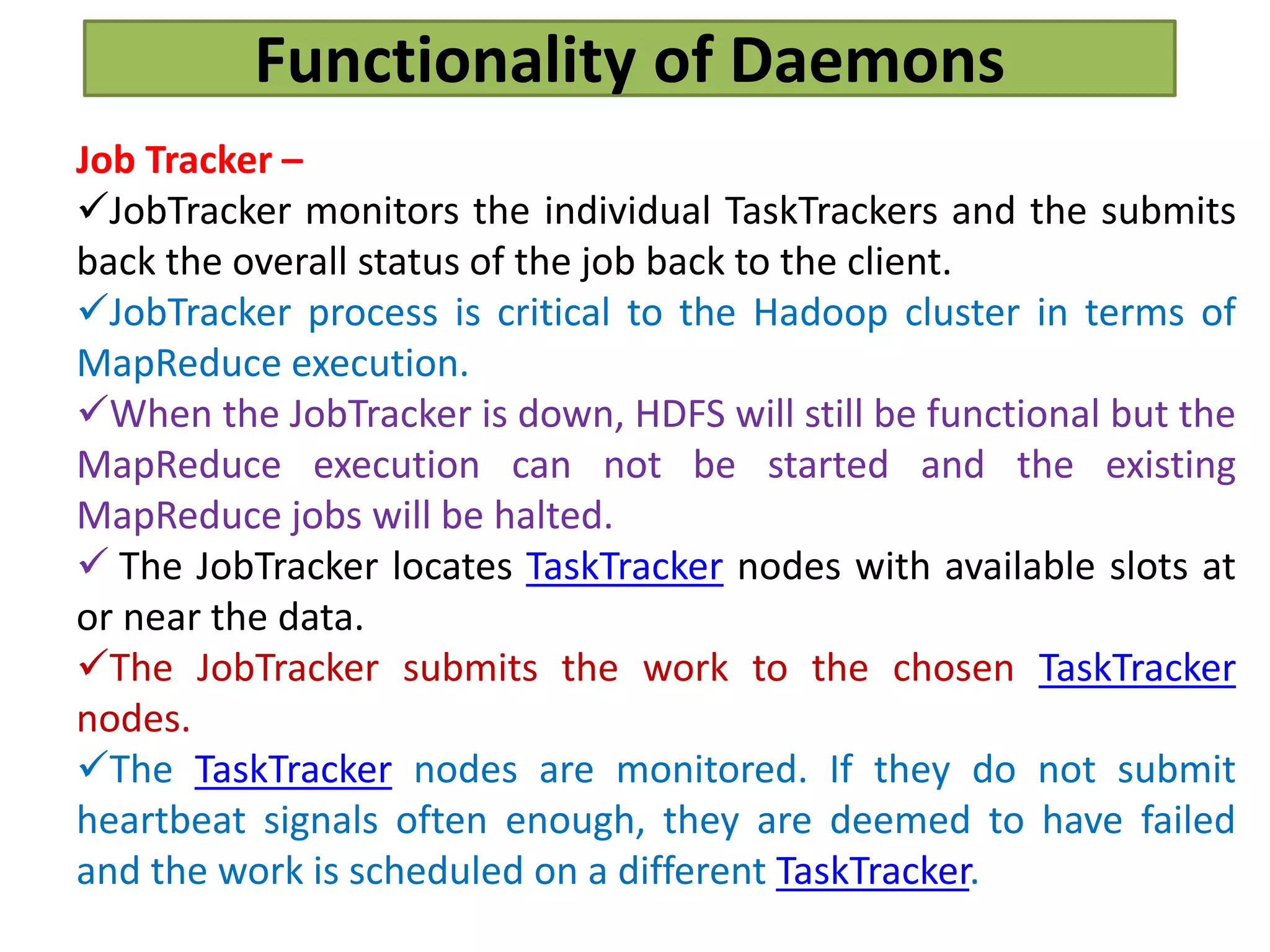 Functionality of Daemons

Job Tracker –

✓JobTracker monitors the individual TaskTrackers and the submits back the overall status of the job back to the client.

✓JobTracker process is critical to the Hadoop cluster in terms of MapReduce execution.

✓When the JobTracker is down, HDFS will still be functional but the MapReduce execution can not be started and the existing MapReduce jobs will be halted.

✓ The JobTracker locates TaskTracker nodes with available slots at or near the data.

✓The JobTracker submits the work to the chosen TaskTracker nodes.

✓The TaskTracker nodes are monitored. If they do not submit heartbeat signals often enough, they are deemed to have failed and the work is scheduled on a different TaskTracker.